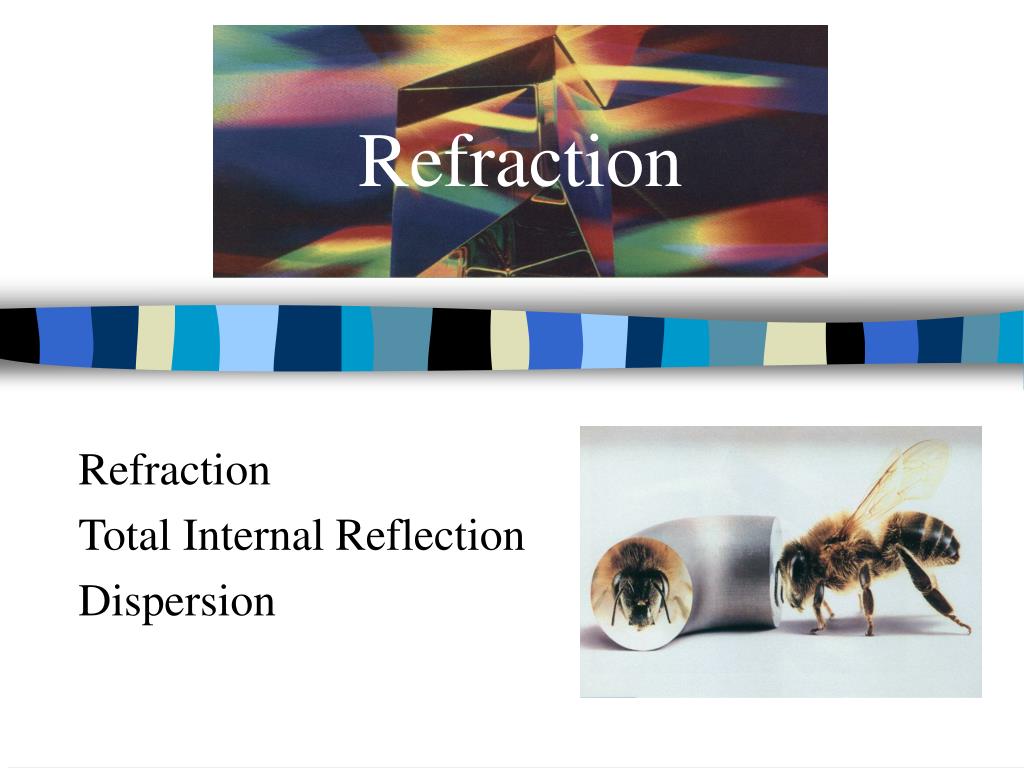 Refraction

Refraction
Total Internal Reflection
Dispersion